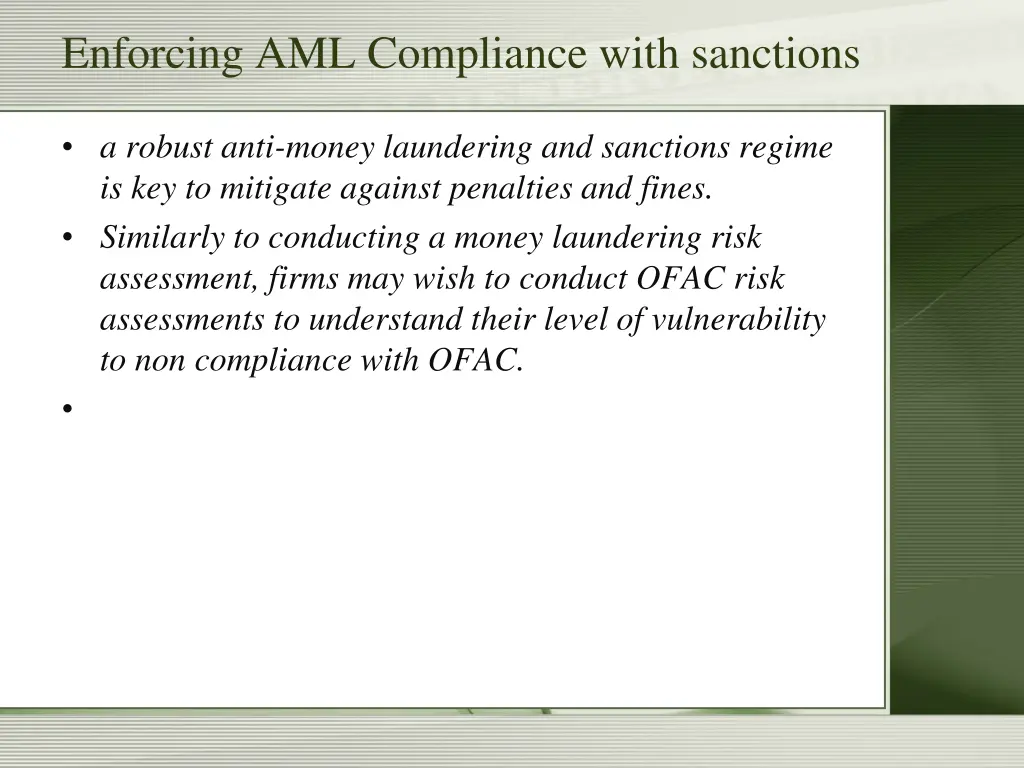 Enforcing AML Compliance with sanctions

• a robust anti-money laundering and sanctions regime is key to mitigate against penalties and fines.
• Similarly to conducting a money laundering risk assessment, firms may wish to conduct OFAC risk assessments to understand their level of vulnerability to non compliance with OFAC.
•